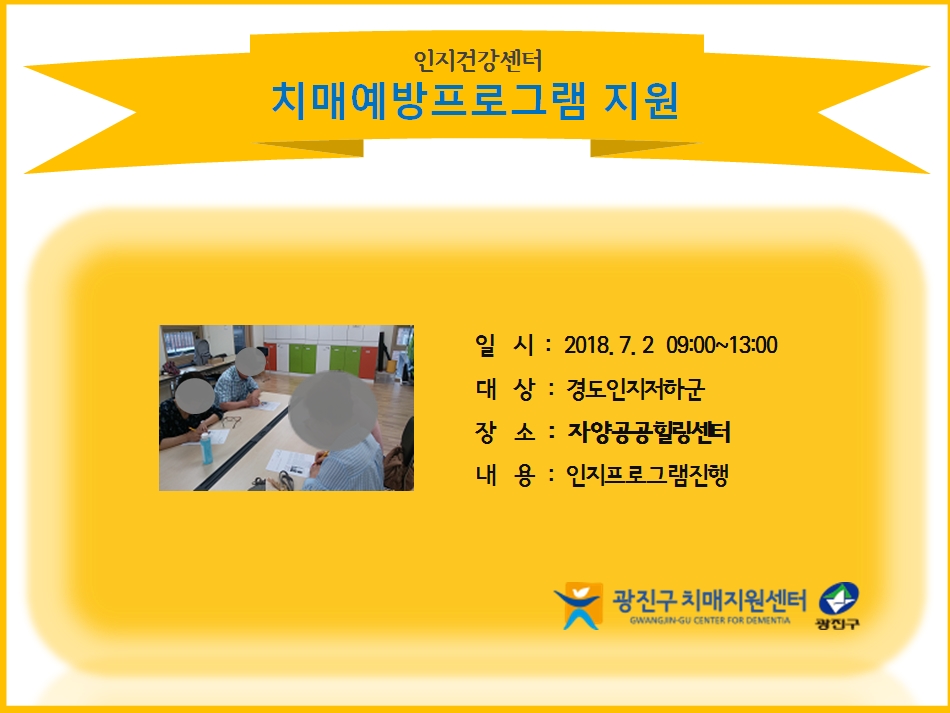 인지건강센터
치매예방프로그램 지원

일 시 : 2018. 7. 2 09:00~13:00
대 상 : 경도인지저하군
장 소 : 자양공공힐링센터
내 용 : 인지프로그램진행

광진구 치매지원센터
GWANGJIN-GU CENTER FOR DEMENTIA
광진구